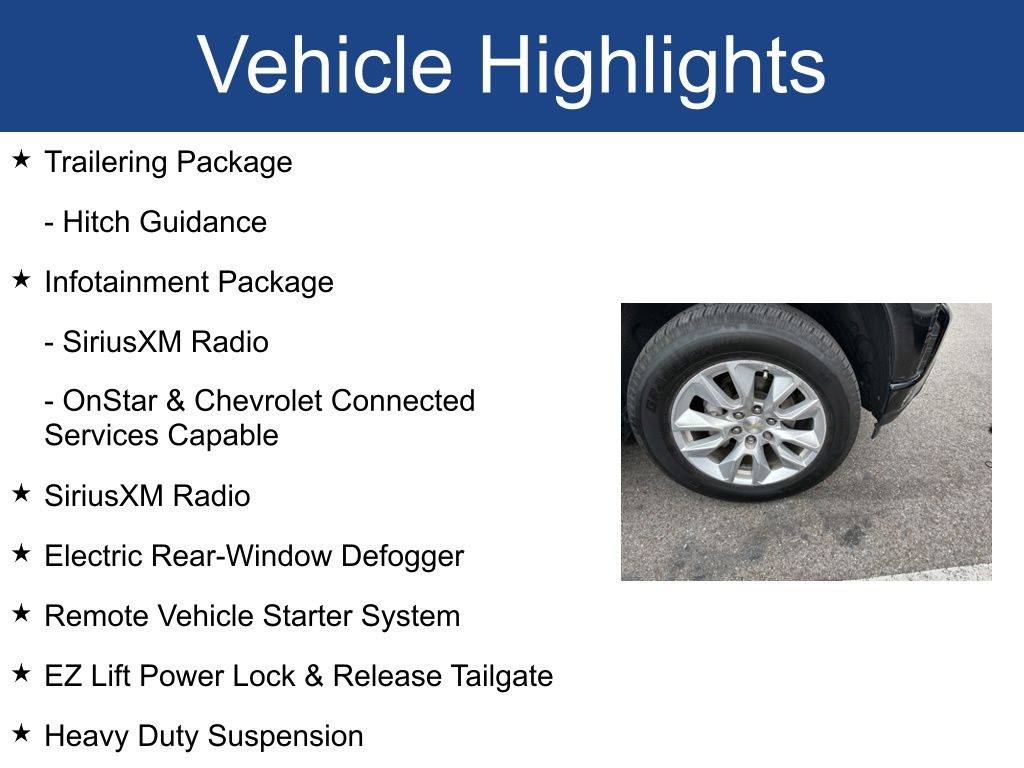 Vehicle Highlights

★ Trailering Package

- Hitch Guidance

★ Infotainment Package

- SiriusXM Radio

- OnStar & Chevrolet Connected Services Capable

★ SiriusXM Radio

★ Electric Rear-Window Defogger

★ Remote Vehicle Starter System

★ EZ Lift Power Lock & Release Tailgate

★ Heavy Duty Suspension